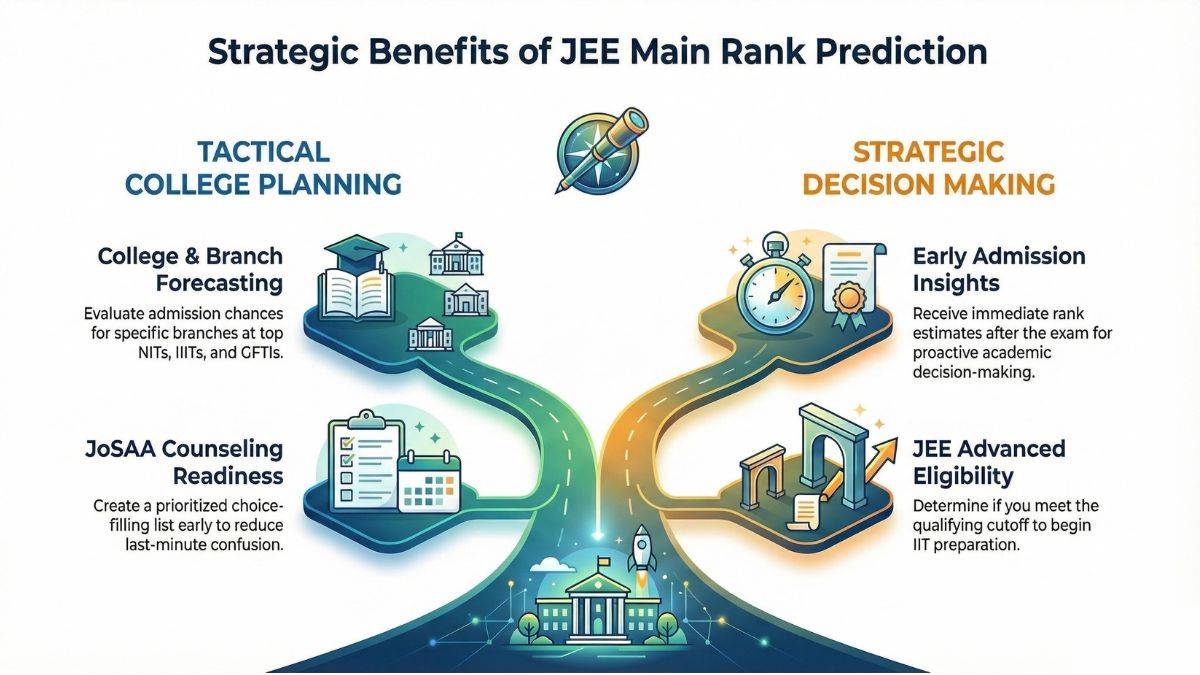 Strategic Benefits of JEE Main Rank Prediction

TACTICAL COLLEGE PLANNING

College & Branch Forecasting

Evaluate admission chances for specific branches at top NITs, IIITs, and GFTIs.

JoSAA Counseling Readiness

Create a prioritized choice-filling list early to reduce last-minute confusion.

STRATEGIC DECISION MAKING

Early Admission Insights

Receive immediate rank estimates after the exam for proactive academic decision-making.

JEE Advanced Eligibility

Determine if you meet the qualifying cutoff to begin IIT preparation.